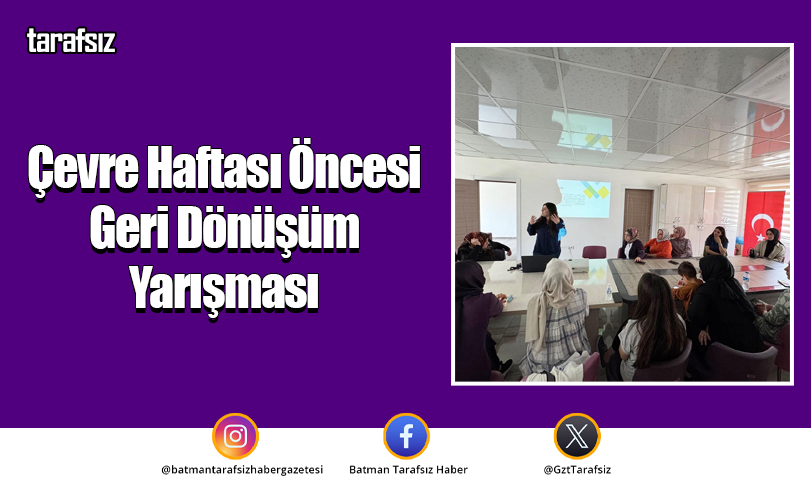 tarafsız

Çevre Haftası Öncesi Geri Dönüşüm Yarışması

@batmantarafsizhabergazetesi

Batman Tarafsız Haber

@GztTarafsiz